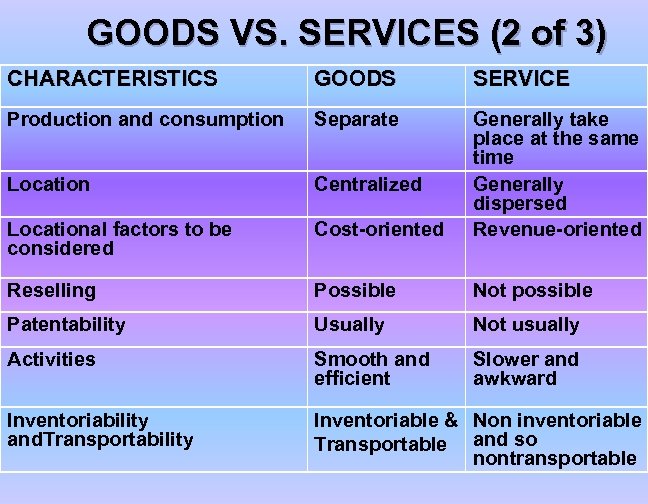 GOODS VS. SERVICES (2 of 3)

| CHARACTERISTICS | GOODS | SERVICE |
|---|---|---|
| Production and consumption | Separate | Generally take place at the same time |
| Location | Centralized | Generally dispersed |
| Locational factors to be considered | Cost-oriented | Revenue-oriented |
| Reselling | Possible | Not possible |
| Patentability | Usually | Not usually |
| Activities | Smooth and efficient | Slower and awkward |
| Inventoriability andTransportability | Inventoriable & Transportable | Non inventoriable and so nontransportable |